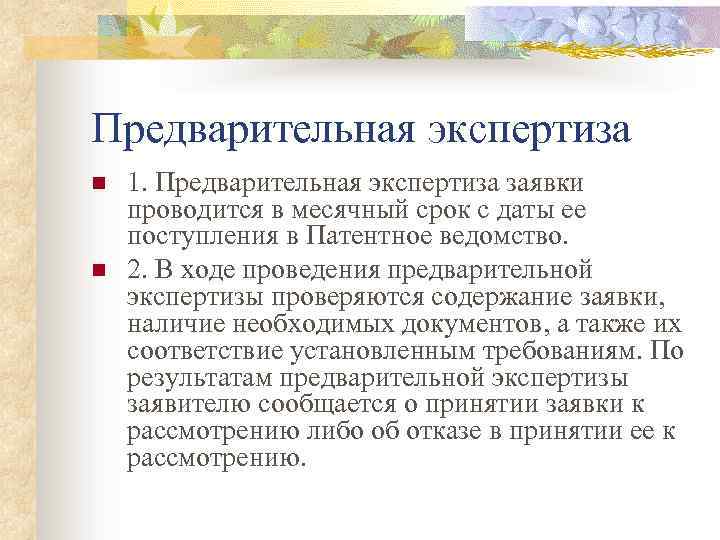 Предварительная экспертиза

1. Предварительная экспертиза заявки проводится в месячный срок с даты ее поступления в Патентное ведомство.

2. В ходе проведения предварительной экспертизы проверяются содержание заявки, наличие необходимых документов, а также их соответствие установленным требованиям. По результатам предварительной экспертизы заявителю сообщается о принятии заявки к рассмотрению либо об отказе в принятии ее к рассмотрению.